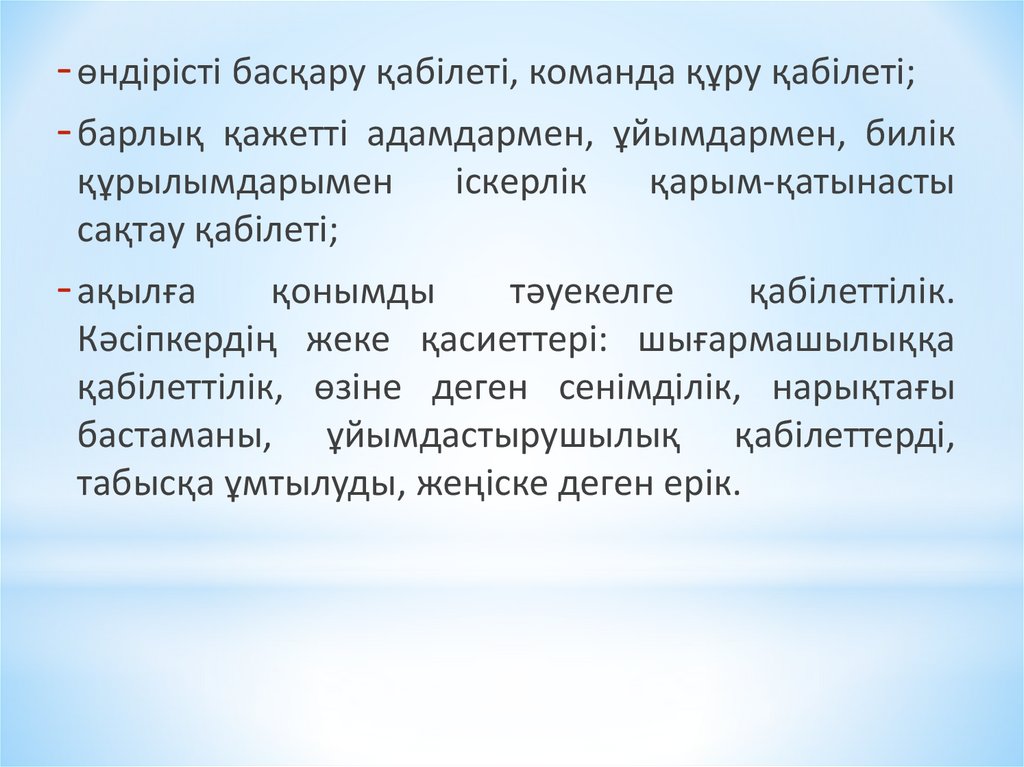 - өндірісті басқару қабілеті, команда құру қабілеті;

- барлық қажетті адамдармен, ұйымдармен, билік құрылымдарымен іскерлік қарым-қатынасты сақтау қабілеті;

- ақылға қонымды тәуекелге қабілеттілік. Кәсіпкердің жеке қасиеттері: шығармашылыққа қабілеттілік, өзіне деген сенімділік, нарықтағы бастаманы, ұйымдастырушылық қабілеттерді, табысқа ұмтылуды, жеңіске деген ерік.